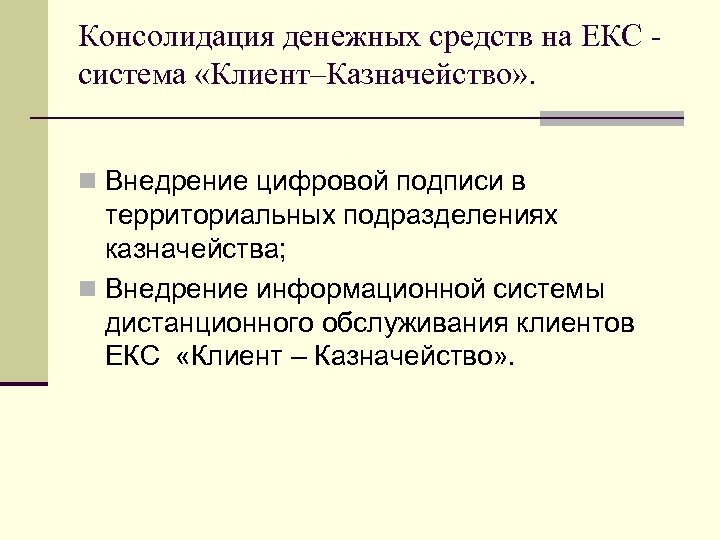 Консолидация денежных средств на ЕКС - система «Клиент–Казначейство».

Внедрение цифровой подписи в территориальных подразделениях казначейства;

Внедрение информационной системы дистанционного обслуживания клиентов ЕКС «Клиент – Казначейство».